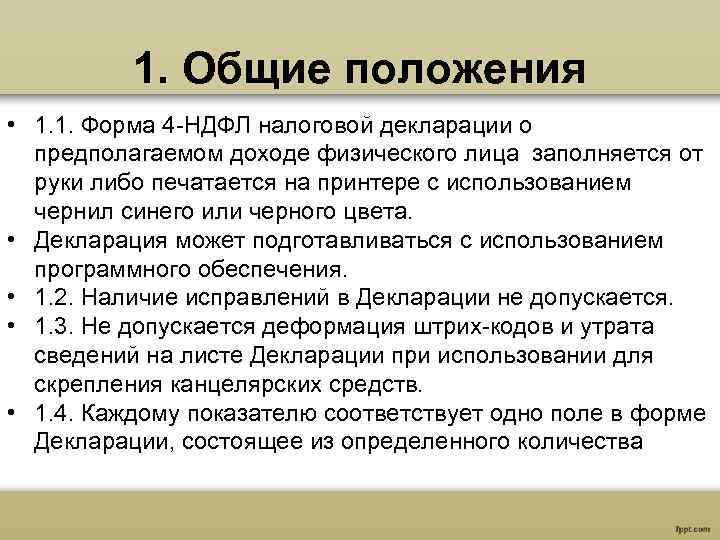 1. Общие положения

• 1.1. Форма 4-НДФЛ налоговой декларации о предполагаемом доходе физического лица заполняется от руки либо печатается на принтере с использованием чернил синего или черного цвета.
• Декларация может подготавливаться с использованием программного обеспечения.
• 1.2. Наличие исправлений в Декларации не допускается.
• 1.3. Не допускается деформация штрих-кодов и утрата сведений на листе Декларации при использовании для скрепления канцелярских средств.
• 1.4. Каждому показателю соответствует одно поле в форме Декларации, состоящее из определенного количества

fppt.com